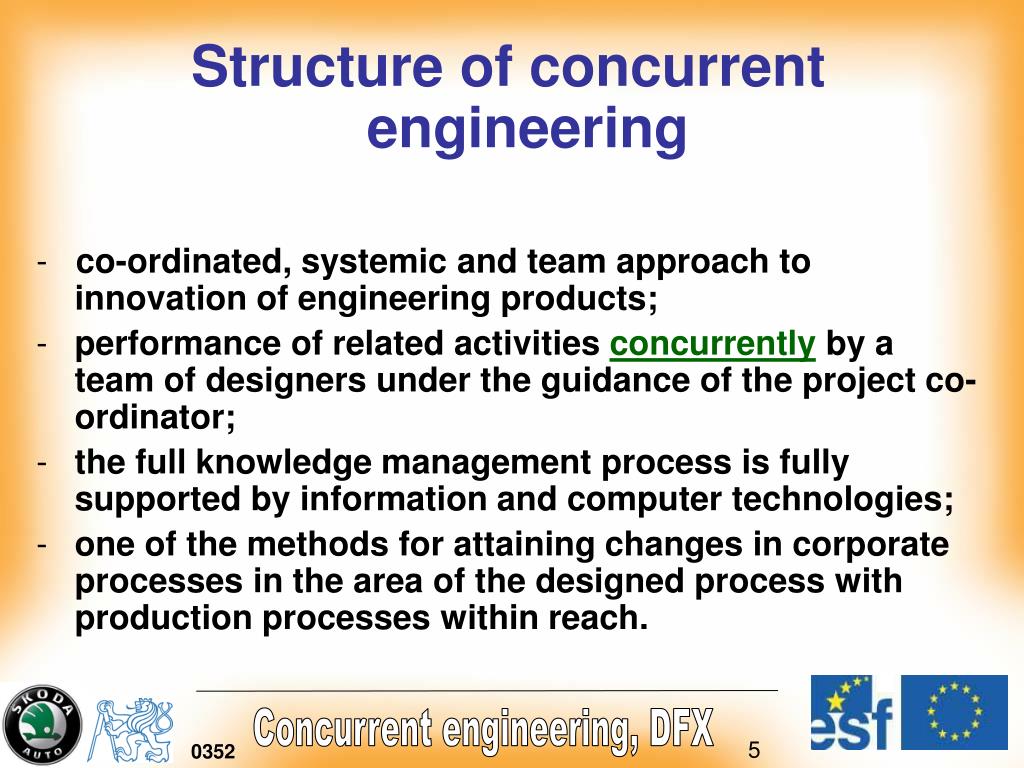 Structure of concurrent engineering

- co-ordinated, systemic and team approach to innovation of engineering products;
- performance of related activities concurrently by a team of designers under the guidance of the project co-ordinator;
- the full knowledge management process is fully supported by information and computer technologies;
- one of the methods for attaining changes in corporate processes in the area of the designed process with production processes within reach.

ŠKODA AUTO

0352

Concurrent engineering, DFX

5

esf